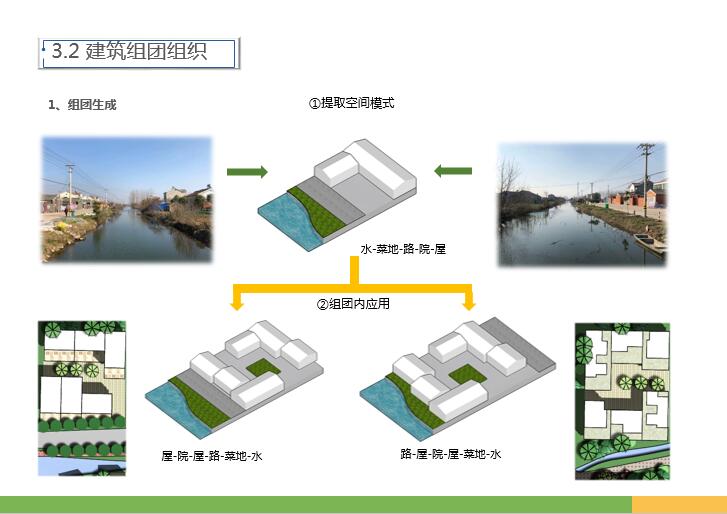 3.2 建筑组团组织

1、组团生成

①提取空间模式

水-菜地-路-院-屋

②组团内应用

屋-院-屋-路-菜地-水

路-屋-院-屋-菜地-水